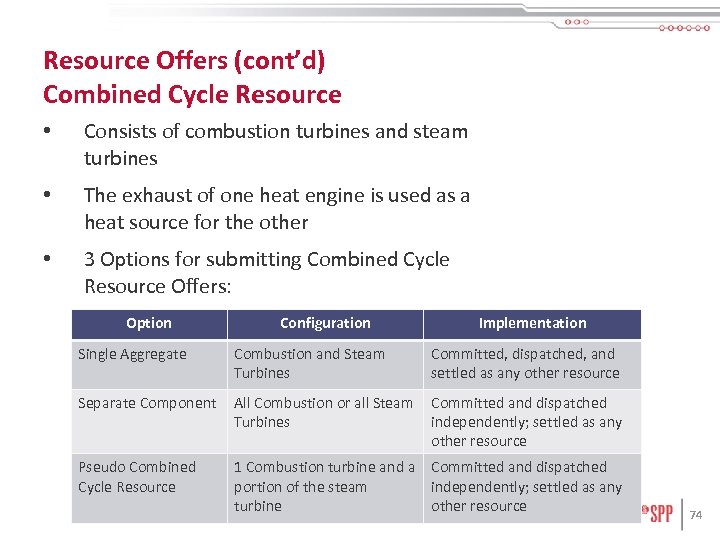 Resource Offers (cont'd)
Combined Cycle Resource

• Consists of combustion turbines and steam turbines

• The exhaust of one heat engine is used as a heat source for the other

• 3 Options for submitting Combined Cycle Resource Offers:

| Option | Configuration | Implementation |
|---|---|---|
| Single Aggregate | Combustion and Steam Turbines | Committed, dispatched, and settled as any other resource |
| Separate Component | All Combustion or all Steam Turbines | Committed and dispatched independently; settled as any other resource |
| Pseudo Combined Cycle Resource | 1 Combustion turbine and a portion of the steam turbine | Committed and dispatched independently; settled as any other resource |

SPP 74